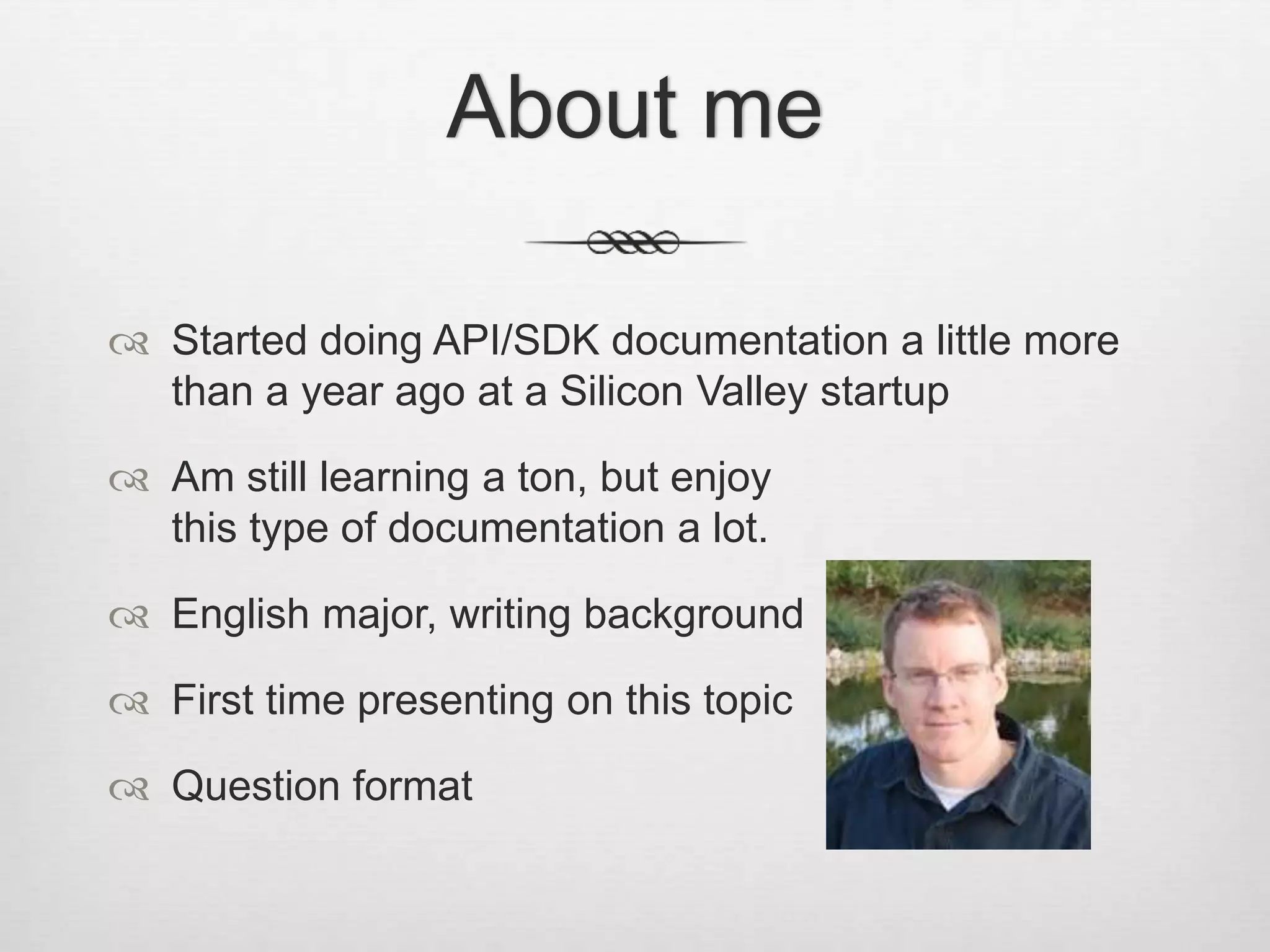 About me

Started doing API/SDK documentation a little more than a year ago at a Silicon Valley startup

Am still learning a ton, but enjoy this type of documentation a lot.

English major, writing background

First time presenting on this topic

Question format